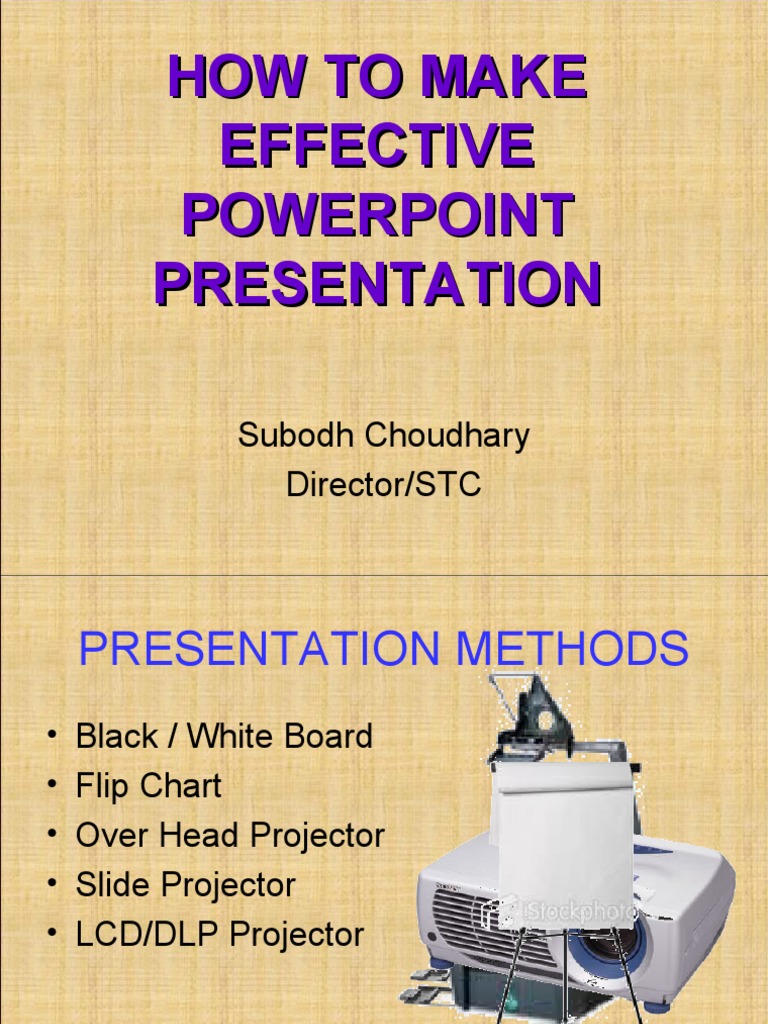 HOW TO MAKE EFFECTIVE POWERPOINT PRESENTATION

Subodh Choudhary
Director/STC

PRESENTATION METHODS

• Black / White Board
• Flip Chart
• Over Head Projector
• Slide Projector
• LCD/DLP Projector

iStockphoto